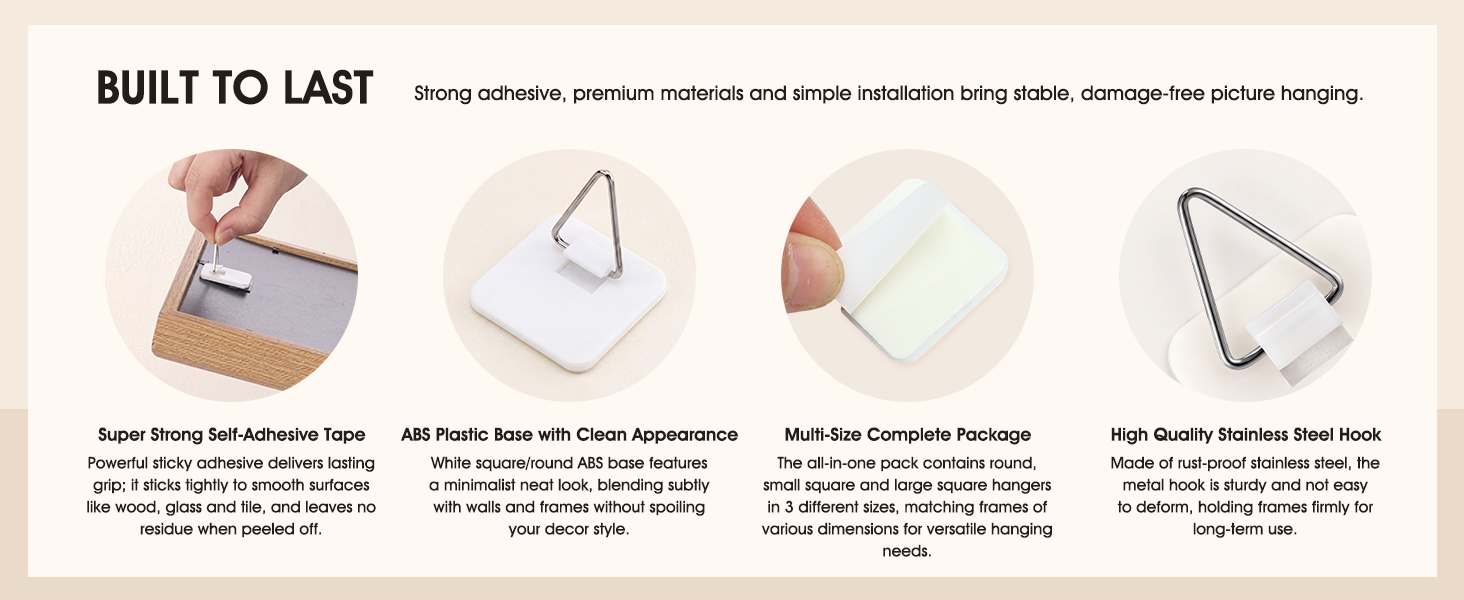 BUILT TO LAST

Strong adhesive, premium materials and simple installation bring stable, damage-free picture hanging.

Super Strong Self-Adhesive Tape

Powerful sticky adhesive delivers lasting grip; it sticks tightly to smooth surfaces like wood, glass and tile, and leaves no residue when peeled off.

ABS Plastic Base with Clean Appearance

White square/round ABS base features a minimalist neat look, blending subtly with walls and frames without spoiling your decor style.

Multi-Size Complete Package

The all-in-one pack contains round, small square and large square hangers in 3 different sizes, matching frames of various dimensions for versatile hanging needs.

High Quality Stainless Steel Hook

Made of rust-proof stainless steel, the metal hook is sturdy and not easy to deform, holding frames firmly for long-term use.